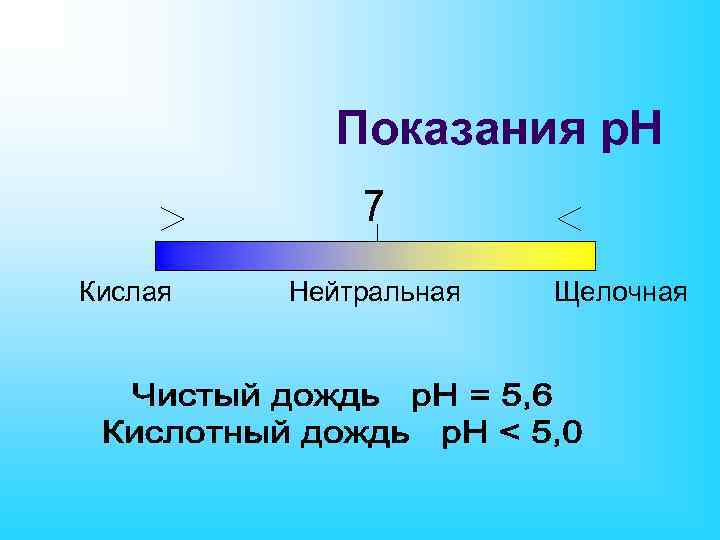 Показания pH

>
7
<

Кислая Нейтральная Щелочная

Чистый дождь pH = 5,6
Кислотный дождь pH < 5,0